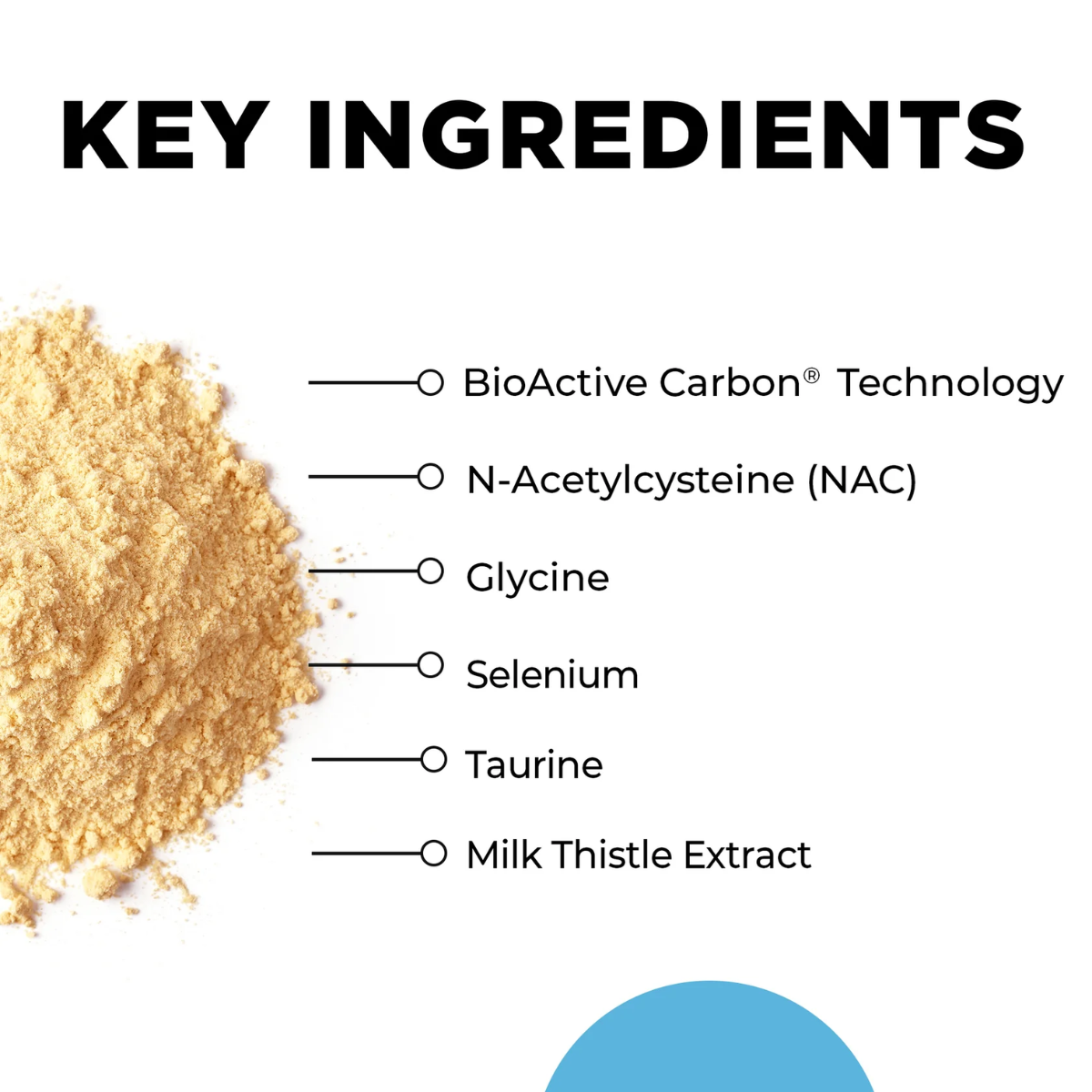 KEY INGREDIENTS

BioActive Carbon® Technology

N-Acetylcysteine (NAC)

Glycine

Selenium

Taurine

Milk Thistle Extract